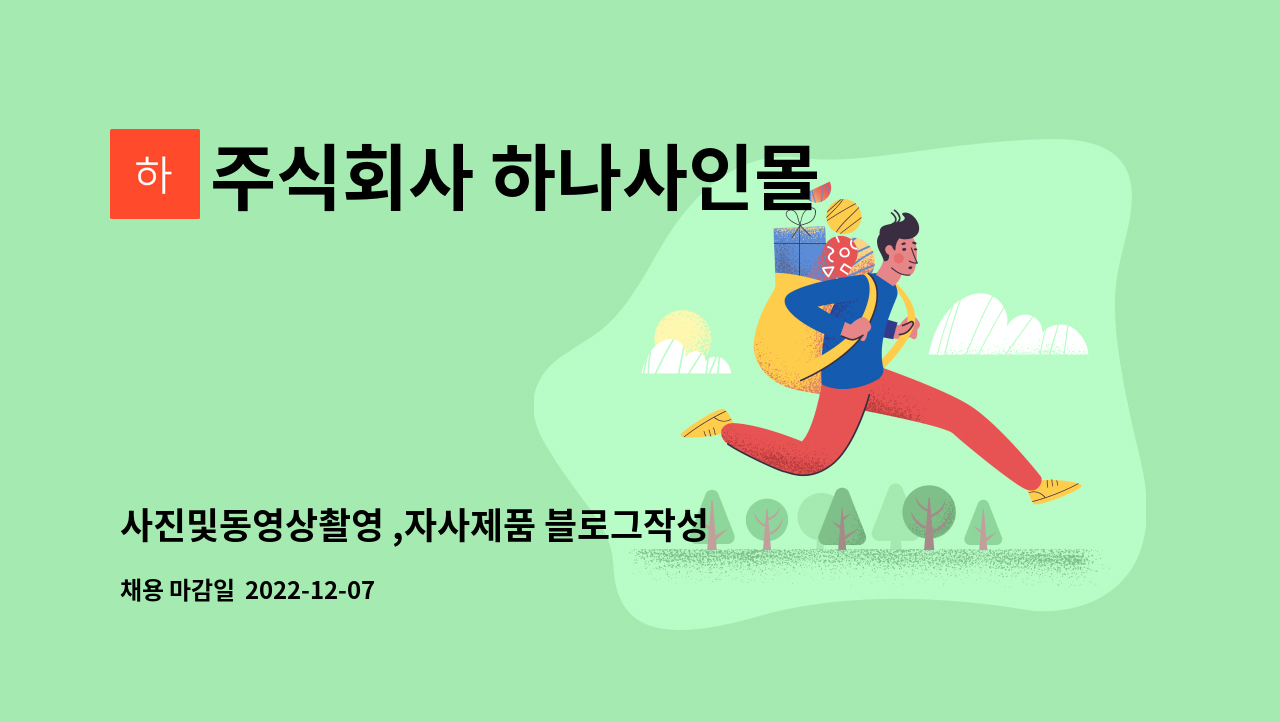 하 주식회사 하나사인몰

사진및동영상촬영 ,자사제품 블로그작성

채용 마감일 2022-12-07